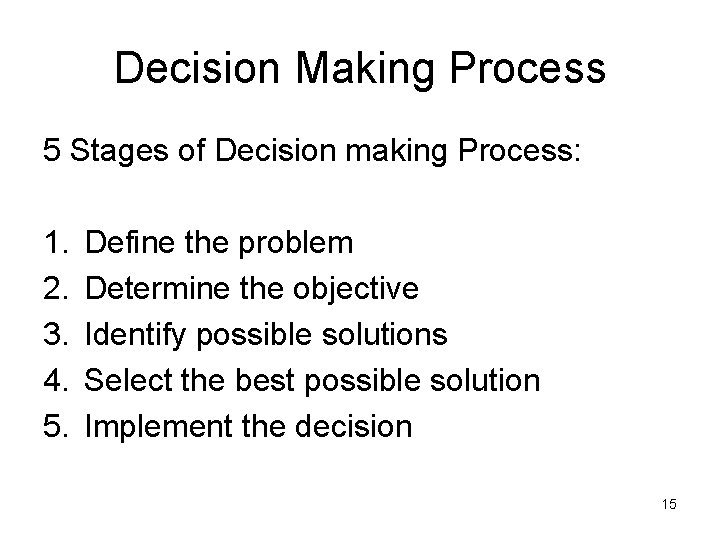 Decision Making Process

5 Stages of Decision making Process:

1. Define the problem
2. Determine the objective
3. Identify possible solutions
4. Select the best possible solution
5. Implement the decision

15